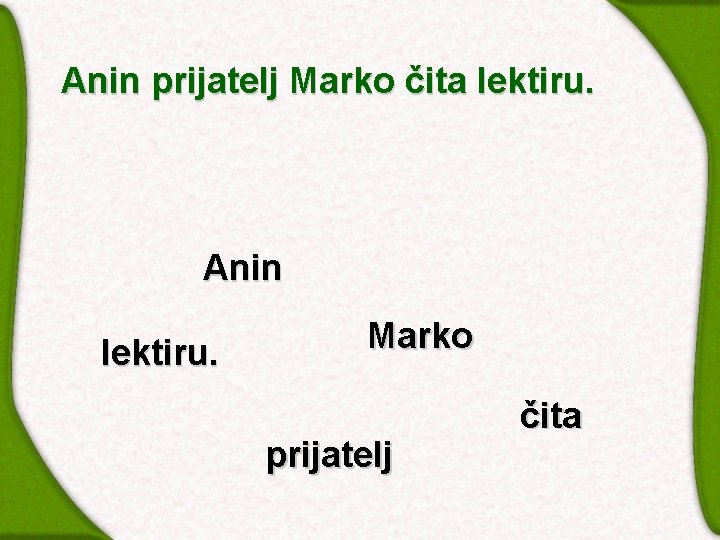 Anin prijatelj Marko čita lektiru.

Anin

lektiru.

Marko

čita

prijatelj